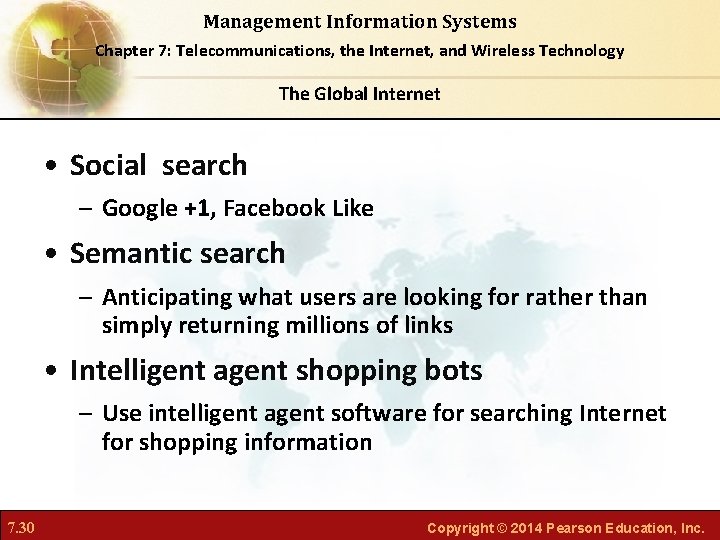 Management Information Systems
Chapter 7: Telecommunications, the Internet, and Wireless Technology

The Global Internet

• Social search
– Google +1, Facebook Like
• Semantic search
– Anticipating what users are looking for rather than simply returning millions of links
• Intelligent agent shopping bots
– Use intelligent agent software for searching Internet for shopping information

7.30

Copyright © 2014 Pearson Education, Inc.